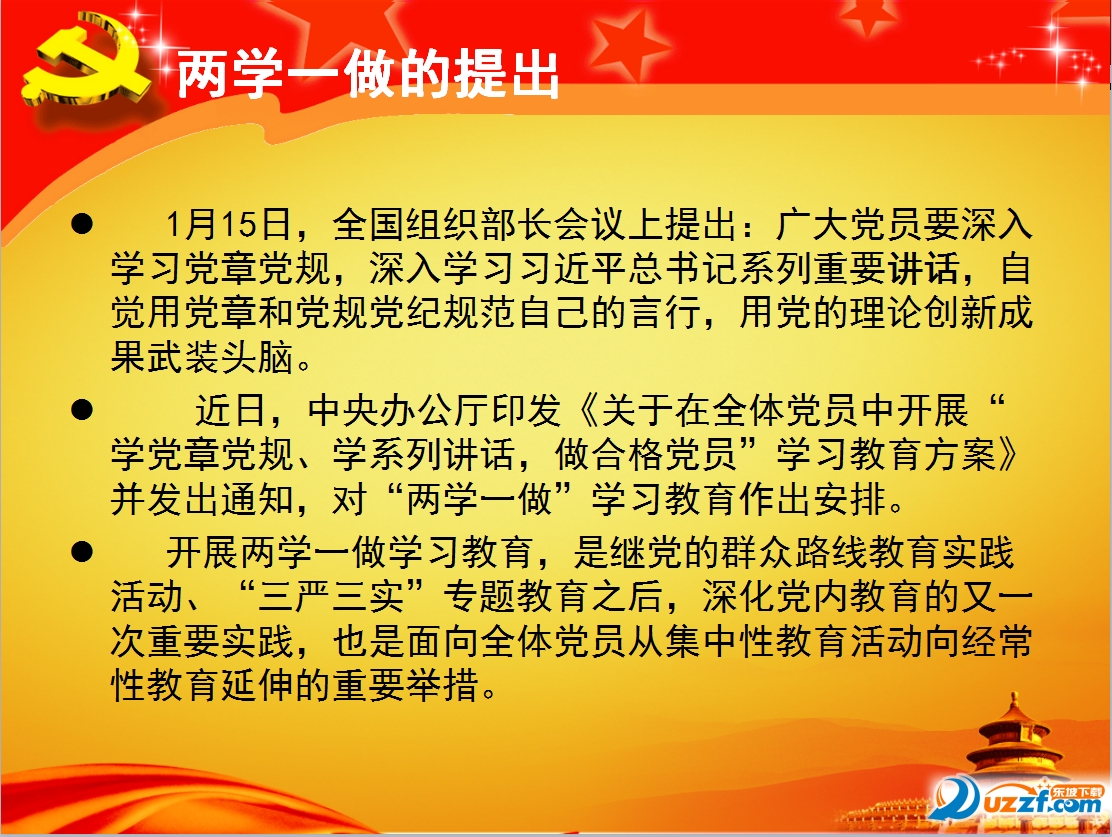 两学一做的提出

● 1月15日，全国组织部长会议上提出：广大党员要深入学习党章党规，深入学习习近平总书记系列重要讲话，自觉用党章和党规党纪规范自己的言行，用党的理论创新成果武装头脑。

● 近日，中央办公厅印发《关于在全体党员中开展“学党章党规、学系列讲话，做合格党员”学习教育方案》并发出通知，对“两学一做”学习教育作出安排。

● 开展两学一做学习教育，是继党的群众路线教育实践活动、“三严三实”专题教育之后，深化党内教育的又一次重要实践，也是面向全体党员从集中性教育活动向经常性教育延伸的重要举措。

东坡下载 uzzf.com